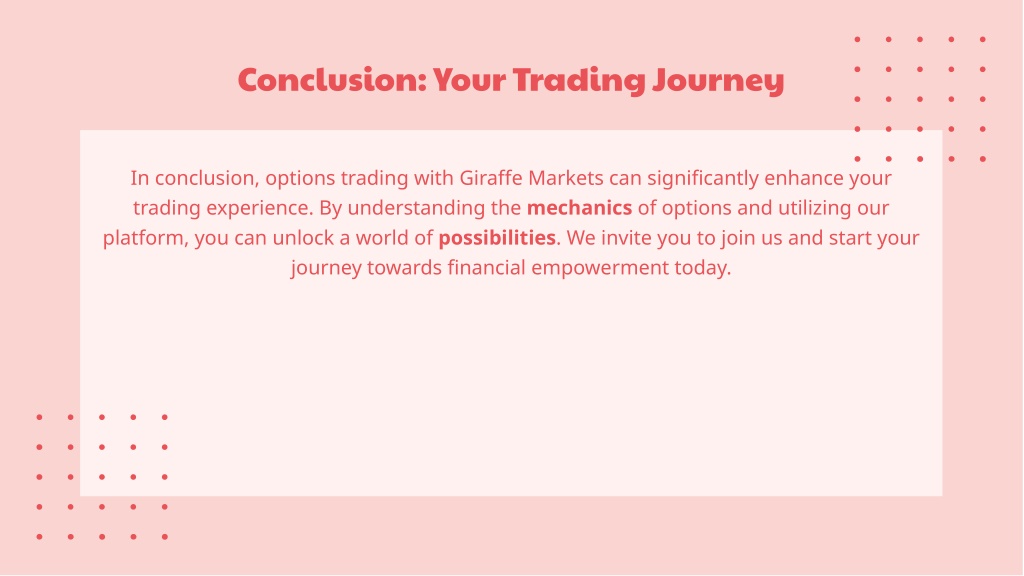 Conclusion: Your Trading Journey

In conclusion, options trading with Giraffe Markets can significantly enhance your trading experience. By understanding the mechanics of options and utilizing our platform, you can unlock a world of possibilities. We invite you to join us and start your journey towards financial empowerment today.